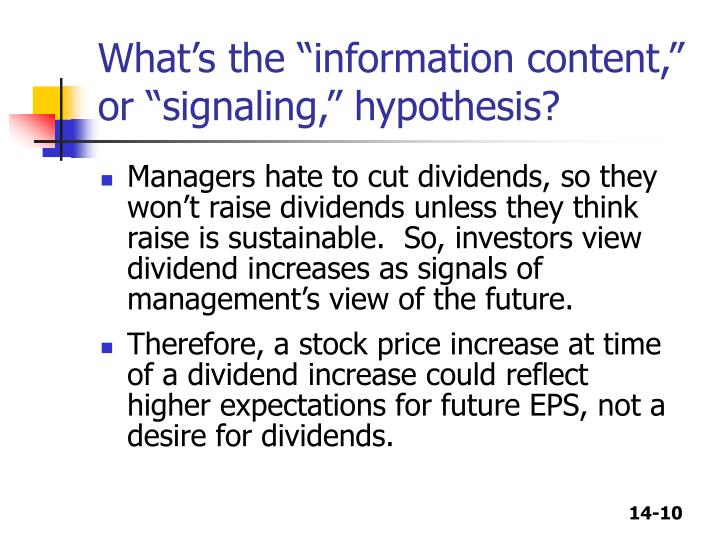 What’s the “information content,” or “signaling,” hypothesis?

- Managers hate to cut dividends, so they won’t raise dividends unless they think raise is sustainable. So, investors view dividend increases as signals of management’s view of the future.
- Therefore, a stock price increase at time of a dividend increase could reflect higher expectations for future EPS, not a desire for dividends.

14-10